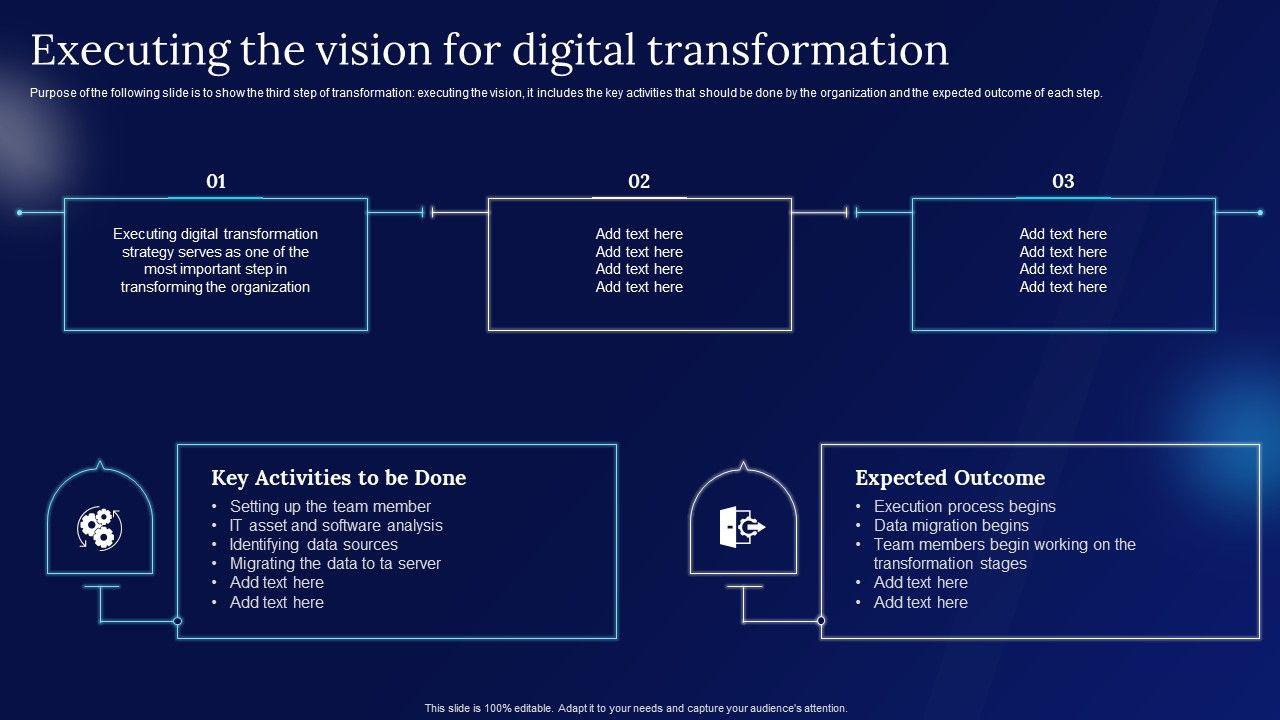 Executing the vision for digital transformation

Purpose of the following slide is to show the third step of transformation: executing the vision, it includes the key activities that should be done by the organization and the expected outcome of each step.

01

Executing digital transformation strategy serves as one of the most important step in transforming the organization

02

Add text here
Add text here
Add text here
Add text here

03

Add text here
Add text here
Add text here
Add text here

Key Activities to be Done

• Setting up the team member
• IT asset and software analysis
• Identifying data sources
• Migrating the data to ta server
• Add text here
• Add text here

Expected Outcome

• Execution process begins
• Data migration begins
• Team members begin working on the transformation stages
• Add text here
• Add text here

This slide is 100% editable. Adapt it to your needs and capture your audience's attention.